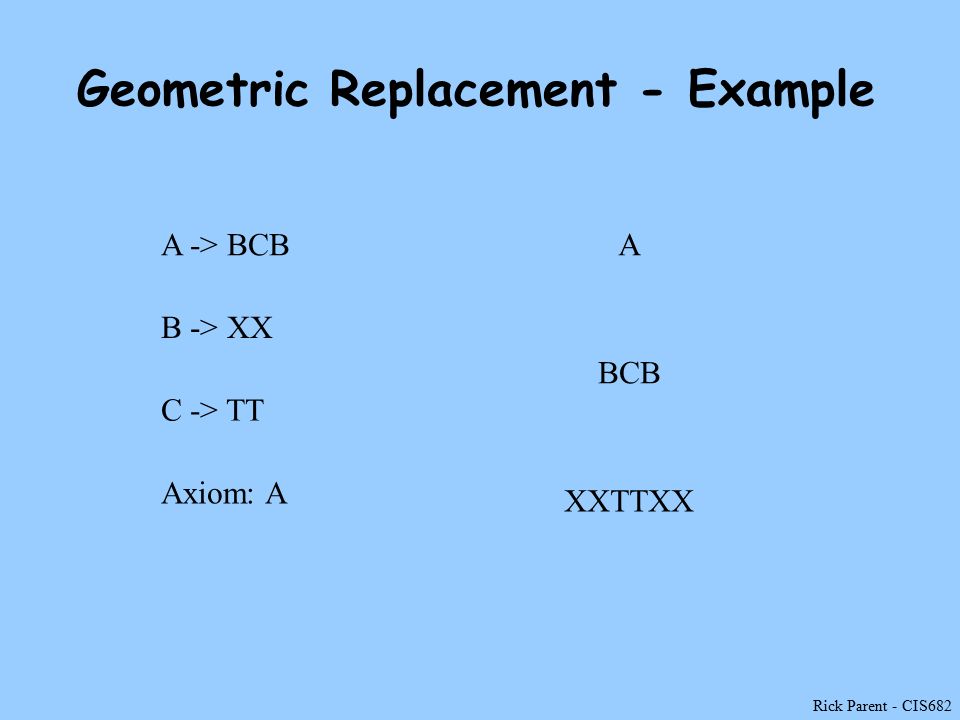 Geometric Replacement - Example

A -> BCB

B -> XX

C -> TT

Axiom: A

A

BCB

XXTTXX

Rick Parent - CIS682